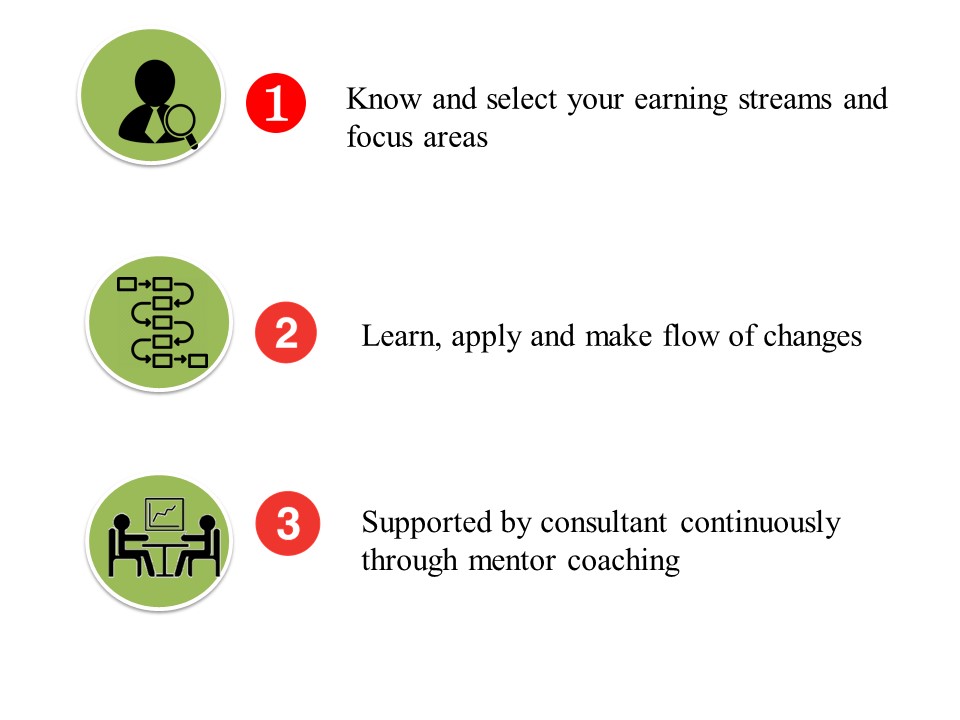 1 Know and select your earning streams and focus areas

2 Learn, apply and make flow of changes

3 Supported by consultant continuously through mentor coaching